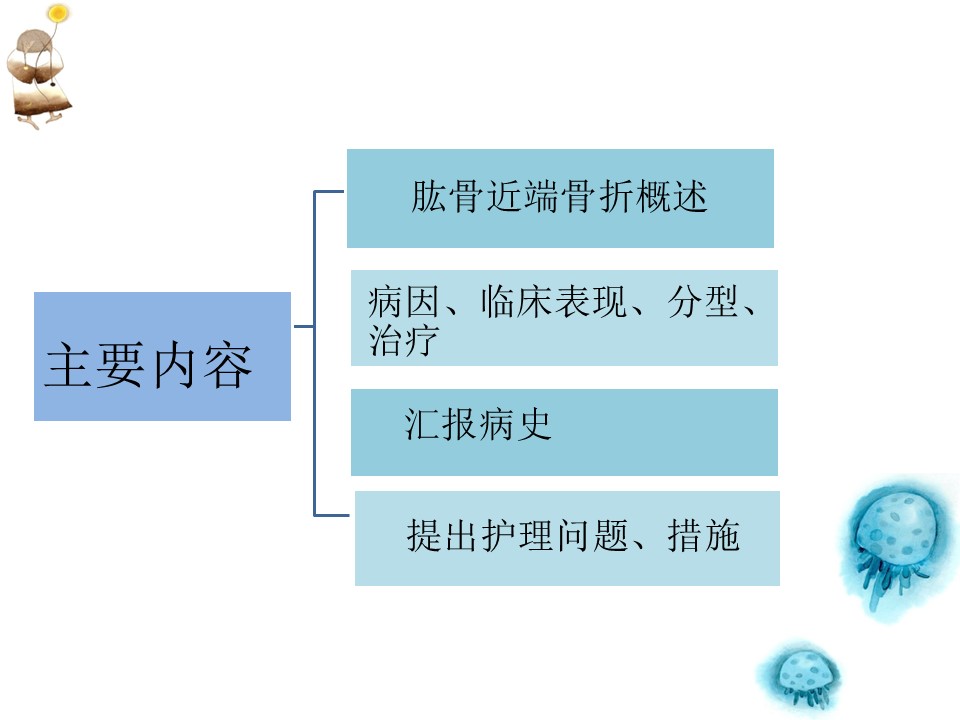 主要内容

肱骨近端骨折概述

病因、临床表现、分型、治疗

汇报病史

提出护理问题、措施